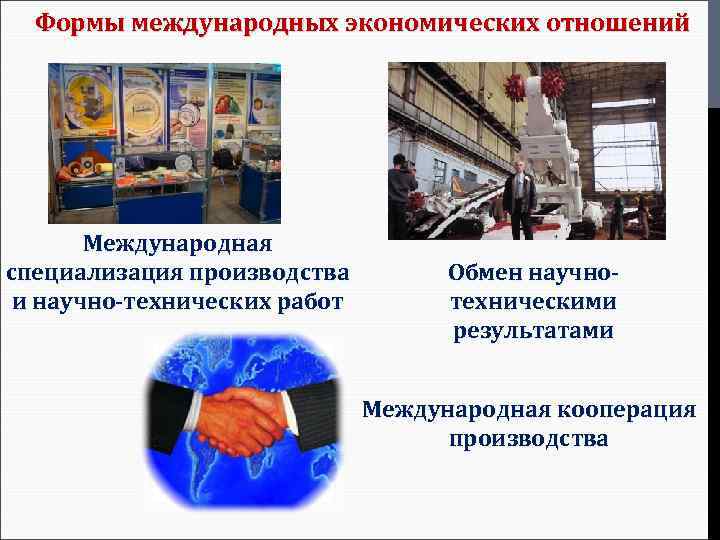 Формы международных экономических отношений

Международная специализация производства и научно-технических работ

Обмен научно-техническими результатами

Международная кооперация производства